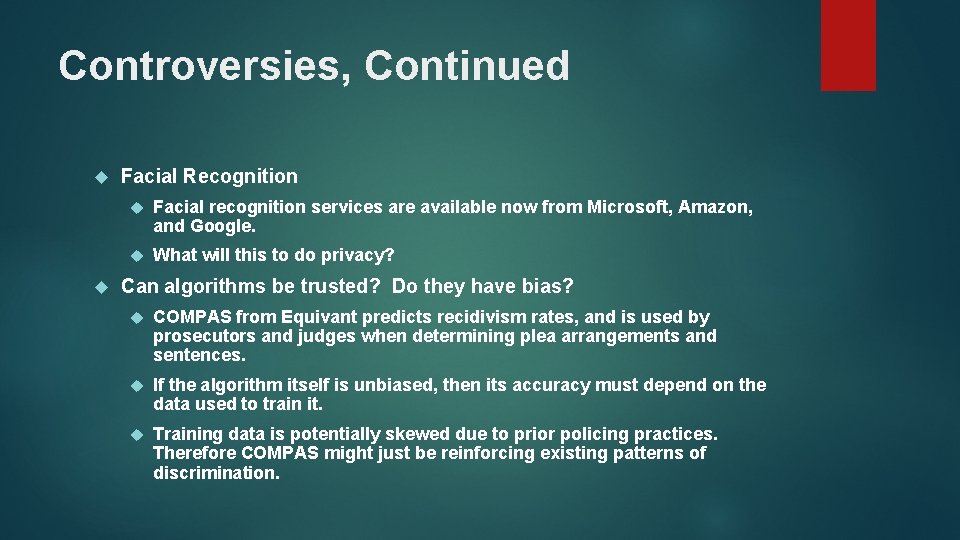 Controversies, Continued

Facial Recognition

Facial recognition services are available now from Microsoft, Amazon, and Google.

What will this to do privacy?

Can algorithms be trusted? Do they have bias?

COMPAS from Equivant predicts recidivism rates, and is used by prosecutors and judges when determining plea arrangements and sentences.

If the algorithm itself is unbiased, then its accuracy must depend on the data used to train it.

Training data is potentially skewed due to prior policing practices. Therefore COMPAS might just be reinforcing existing patterns of discrimination.